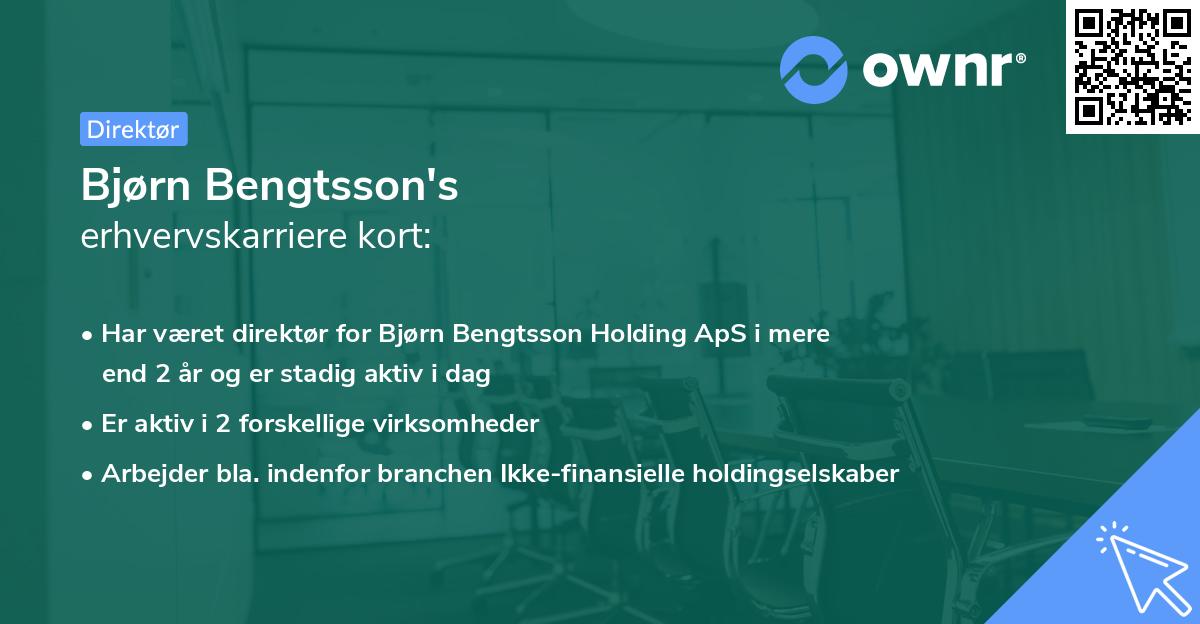 ownr®

Direktør

Bjørn Bengtsson's
erhvervskarriere kort:

• Har været direktør for Bjørn Bengtsson Holding ApS i mere end 2 år og er stadig aktiv i dag
• Er aktiv i 2 forskellige virksomheder
• Arbejder bla. indenfor branchen Ikke-finansielle holdingselskaber